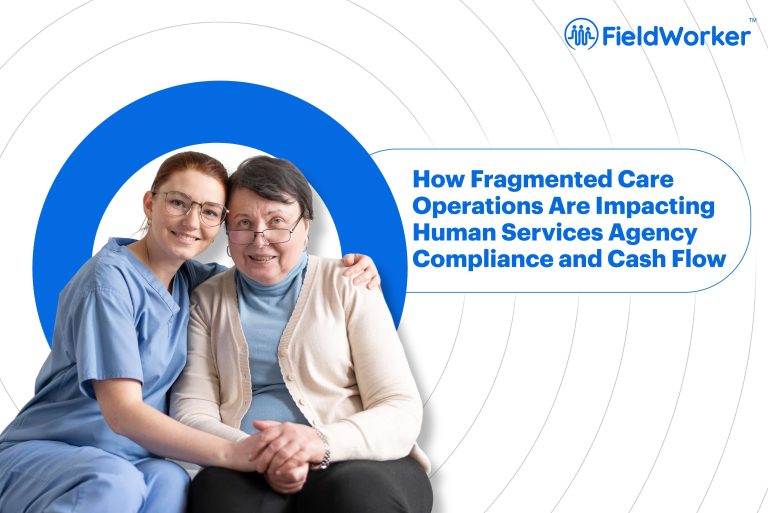 FieldWorker™

How Fragmented Care Operations Are Impacting Human Services Agency Compliance and Cash Flow